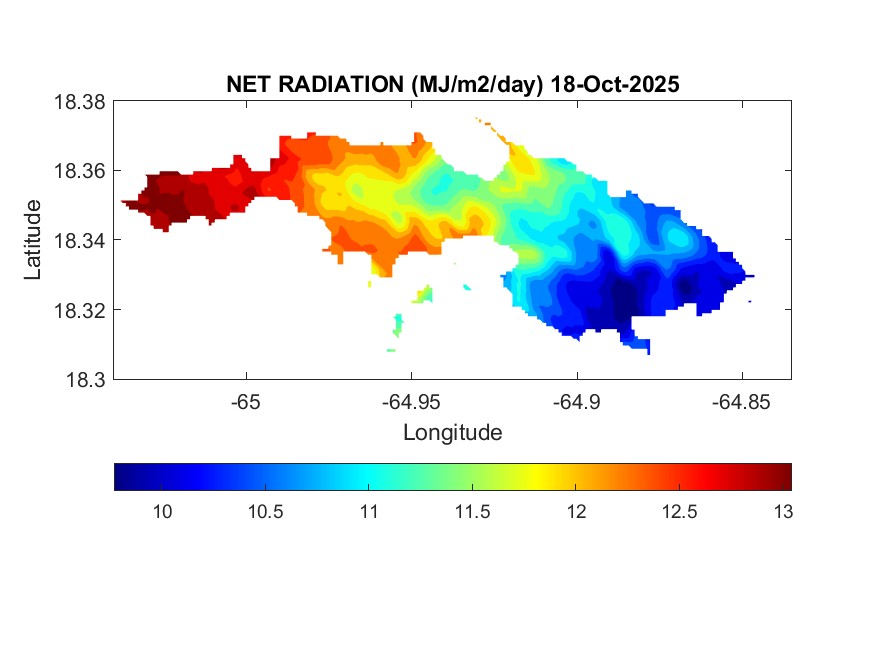 NET RADIATION (MJ/m2/day) 18-Oct-2025

18.38
18.36
18.34
18.32
18.3

Latitude

-65
-64.95
-64.9
-64.85

Longitude

10
10.5
11
11.5
12
12.5
13